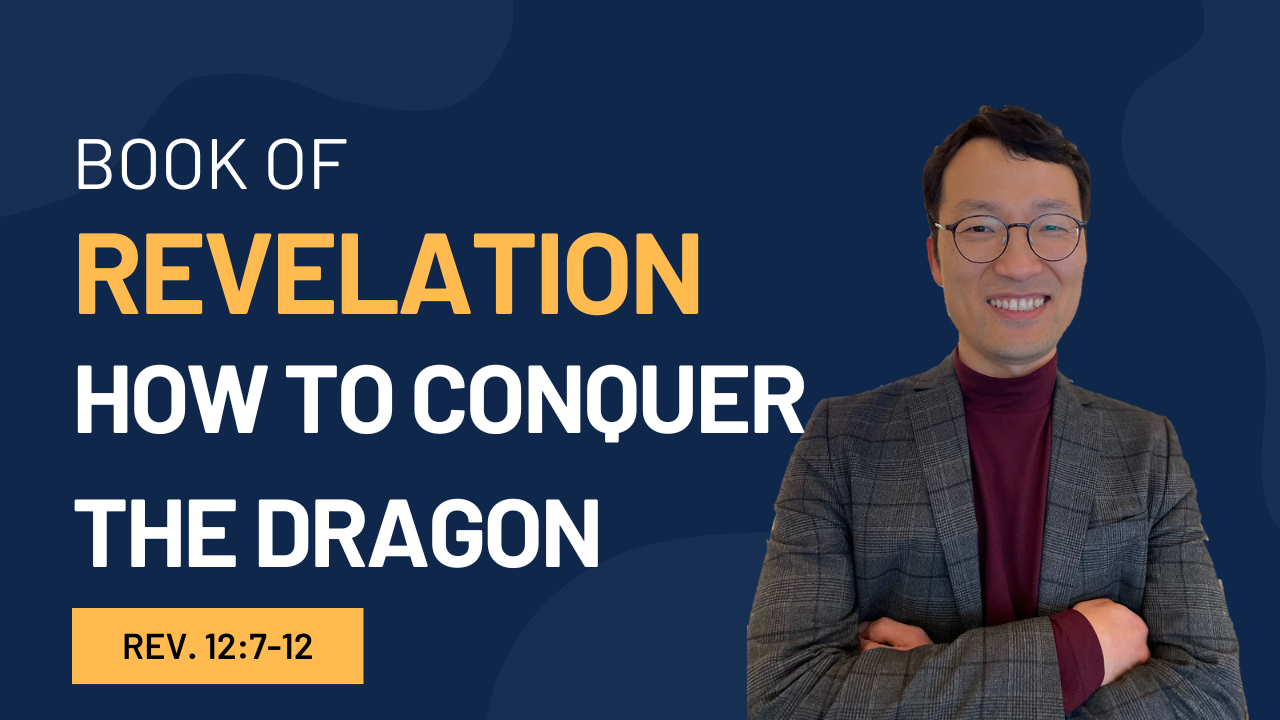 BOOK OF
REVELATION
HOW TO CONQUER
THE DRAGON

REV. 12:7-12